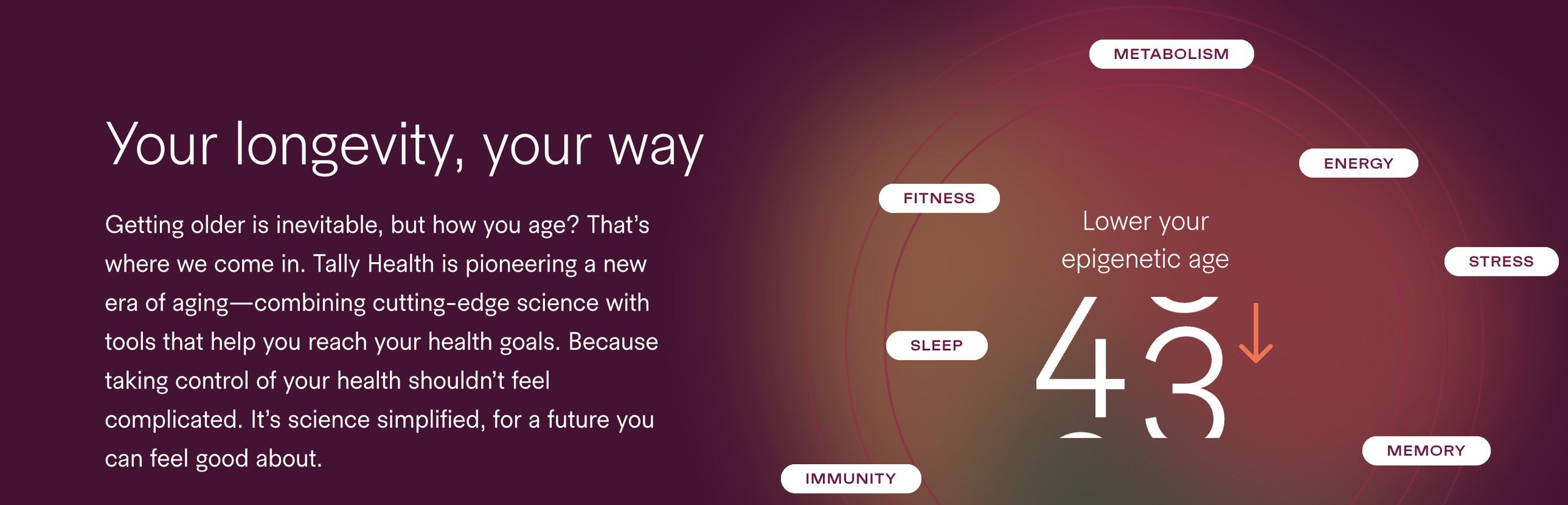 Your longevity, your way

Getting older is inevitable, but how you age? That's where we come in. Tally Health is pioneering a new era of aging—combining cutting-edge science with tools that help you reach your health goals. Because taking control of your health shouldn't feel complicated. It's science simplified, for a future you can feel good about.

METABOLISM

ENERGY

FITNESS

Lower your epigenetic age

STRESS

SLEEP

43

MEMORY

IMMUNITY